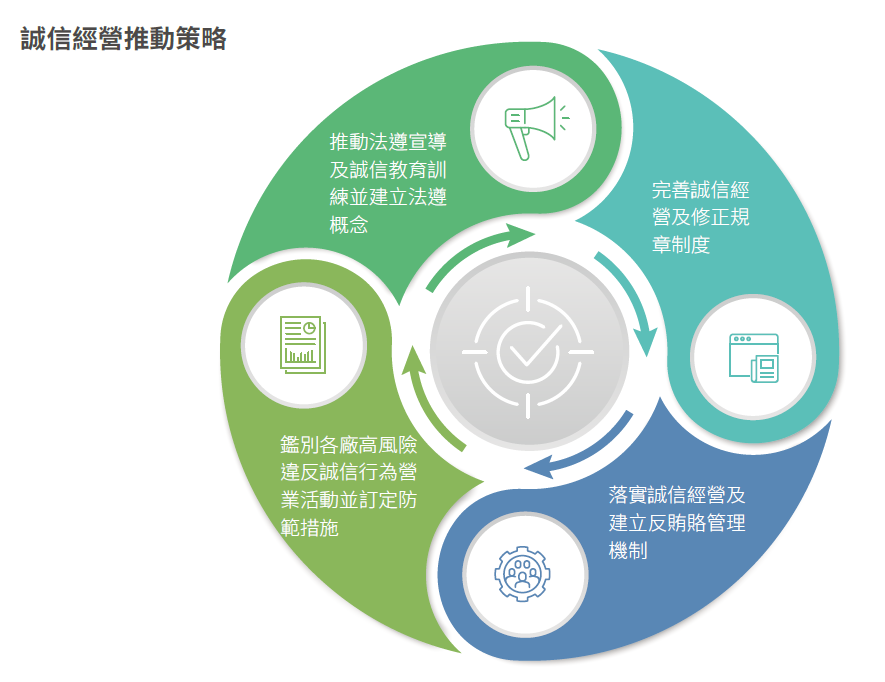 誠信經營推動策略

推動法遵宣導及誠信教育訓練並建立法遵概念

完善誠信經營及修正規章制度

落實誠信經營及建立反賄賂管理機制

鑑別各廠高風險違反誠信行為營業活動並訂定防範措施